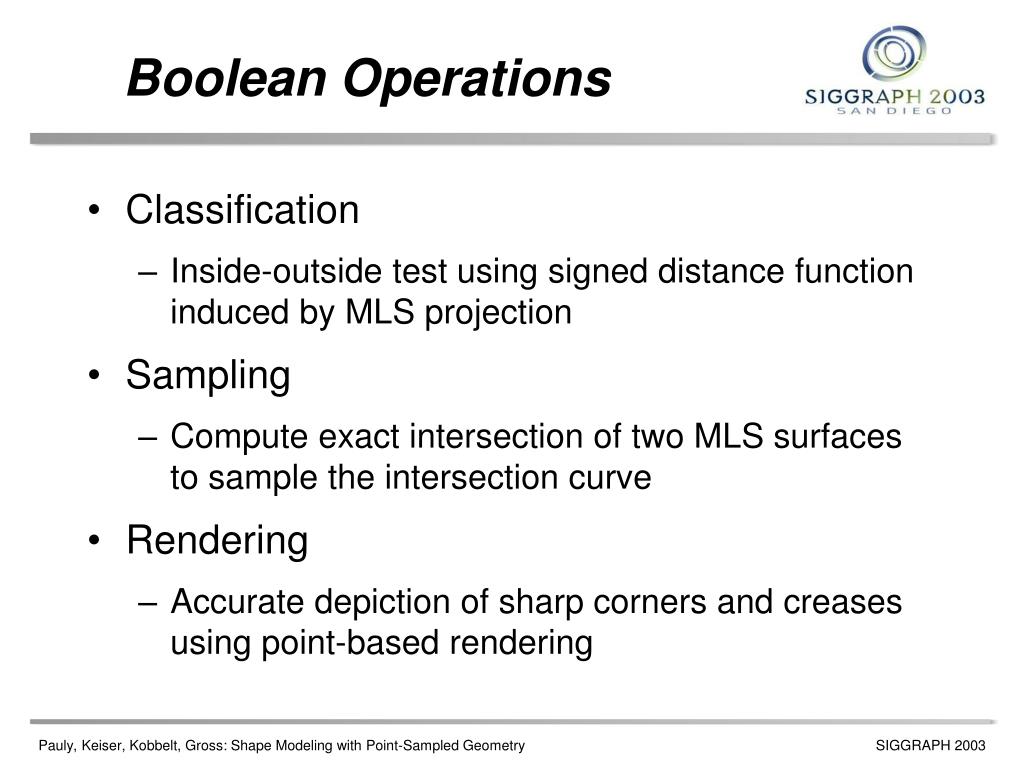 Boolean Operations

SIGGRAPH 2003
SAN DIEGO

• Classification
– Inside-outside test using signed distance function induced by MLS projection
• Sampling
– Compute exact intersection of two MLS surfaces to sample the intersection curve
• Rendering
– Accurate depiction of sharp corners and creases using point-based rendering

Pauly, Keiser, Kobbelt, Gross: Shape Modeling with Point-Sampled Geometry

SIGGRAPH 2003